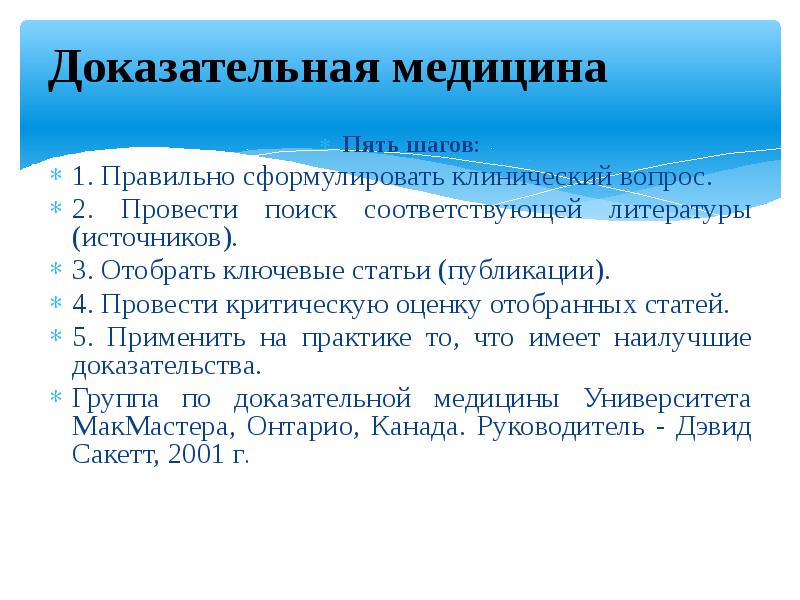 Доказательная медицина

Пять шагов:

1. Правильно сформулировать клинический вопрос.

2. Провести поиск соответствующей литературы (источников).

3. Отобрать ключевые статьи (публикации).

4. Провести критическую оценку отобранных статей.

5. Применить на практике то, что имеет наилучшие доказательства.

Группа по доказательной медицины Университета МакМастера, Онтарио, Канада. Руководитель - Дэвид Сакетт, 2001 г.